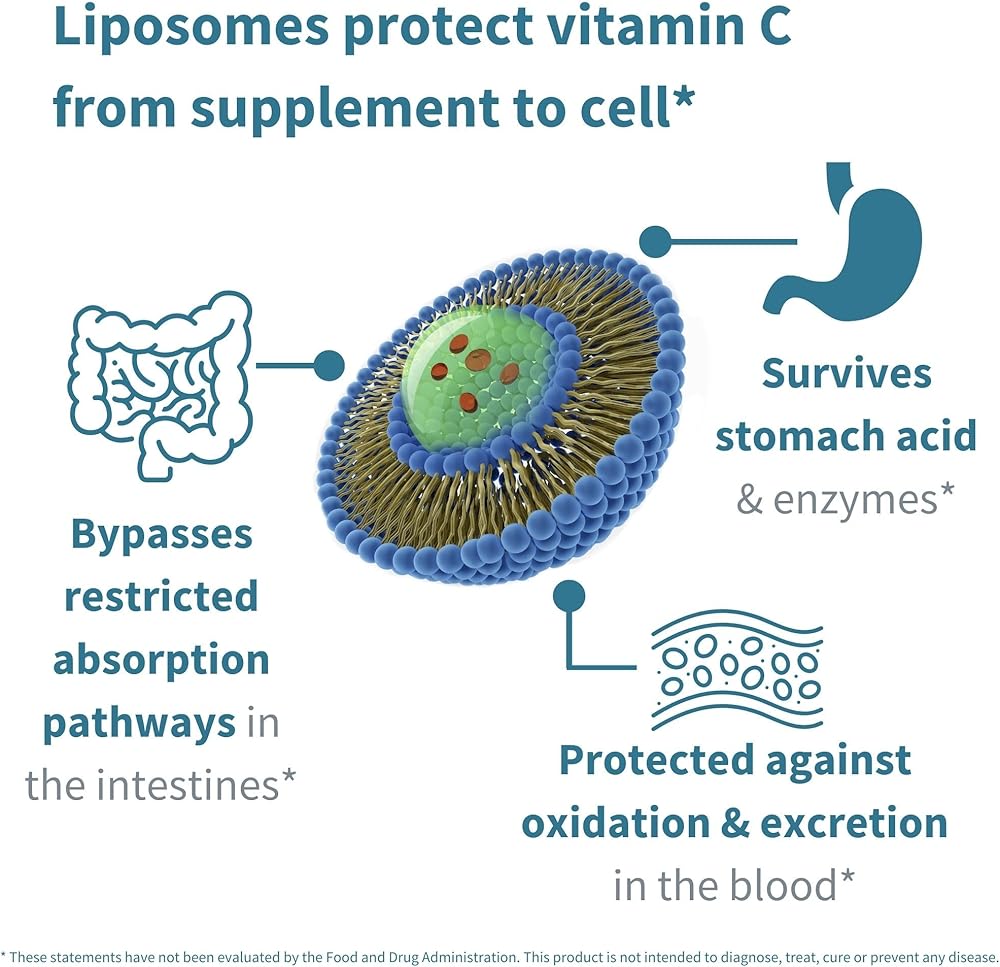 Liposomes protect vitamin C from supplement to cell*

Survives stomach acid & enzymes*

Bypasses restricted absorption pathways in the intestines*

Protected against oxidation & excretion in the blood*

* These statements have not been evaluated by the Food and Drug Administration. This product is not intended to diagnose, treat, cure or prevent any disease.